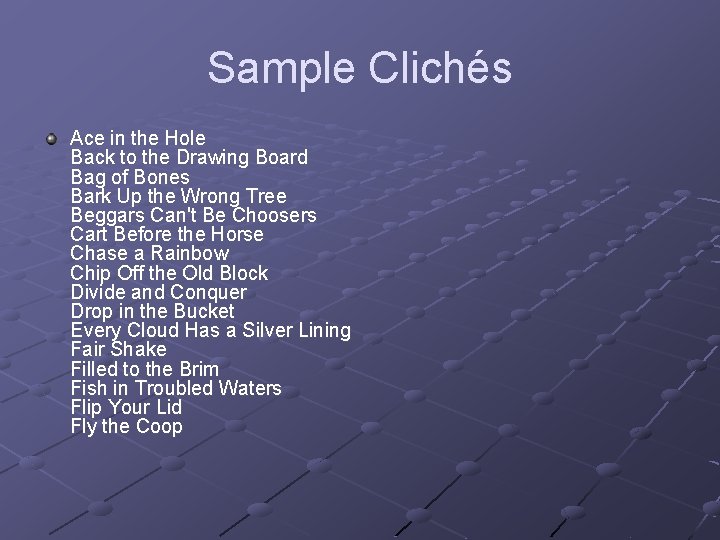 Sample Clichés

Ace in the Hole
Back to the Drawing Board
Bag of Bones
Bark Up the Wrong Tree
Beggars Can't Be Choosers
Cart Before the Horse
Chase a Rainbow
Chip Off the Old Block
Divide and Conquer
Drop in the Bucket
Every Cloud Has a Silver Lining
Fair Shake
Filled to the Brim
Fish in Troubled Waters
Flip Your Lid
Fly the Coop